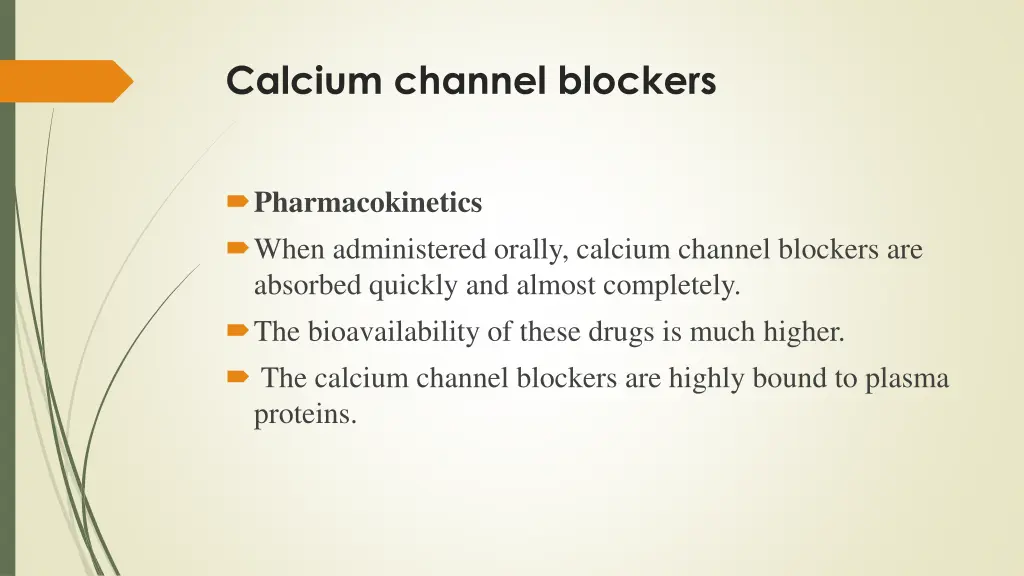 Calcium channel blockers

Pharmacokinetics

When administered orally, calcium channel blockers are absorbed quickly and almost completely.

The bioavailability of these drugs is much higher.

The calcium channel blockers are highly bound to plasma proteins.